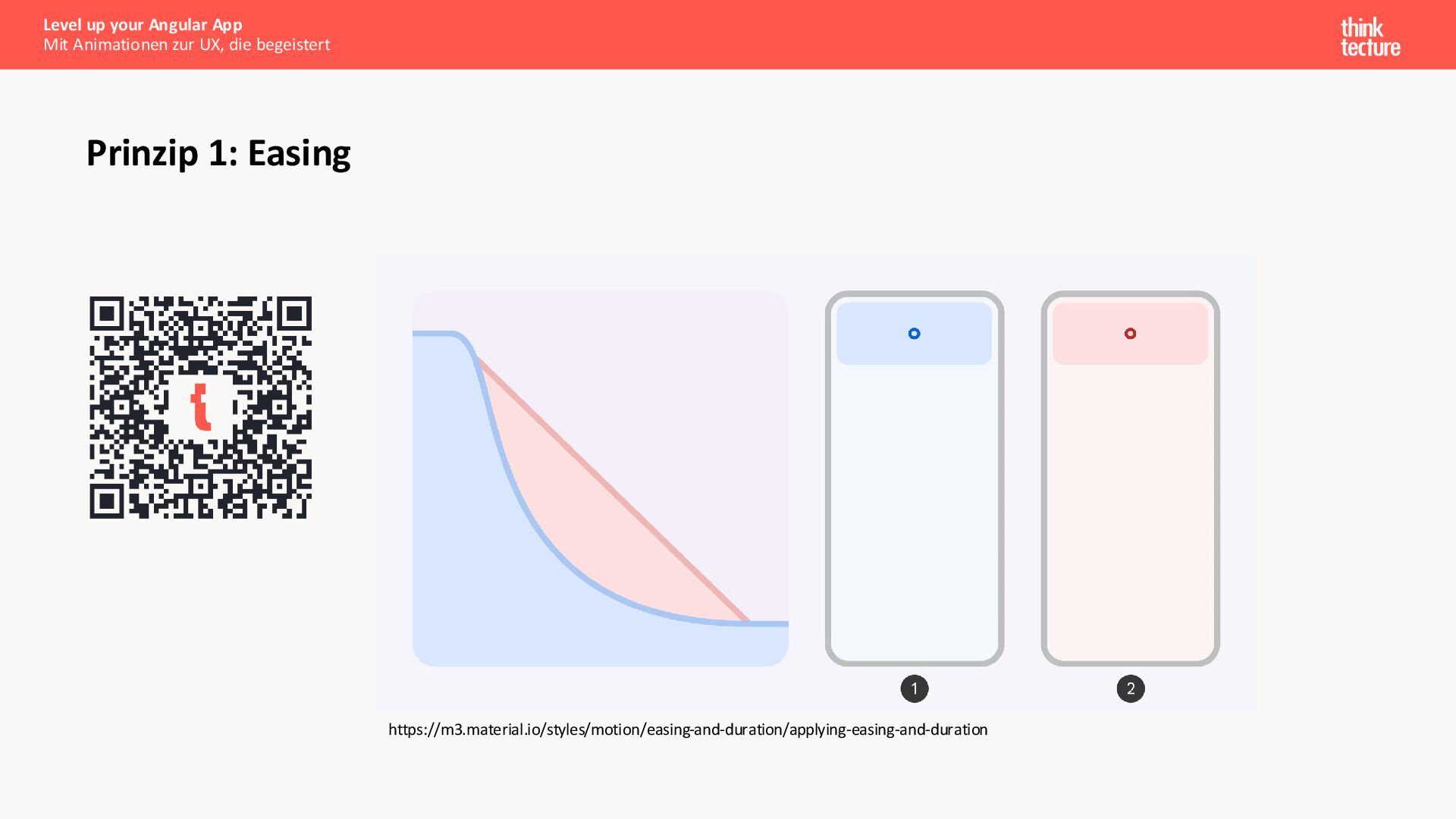 Level up your Angular App
Mit Animationen zur UX, die begeistert

think
tecture

Prinzip 1: Easing

t

1

2

https://m3.material.io/styles/motion/easing-and-duration/applying-easing-and-duration